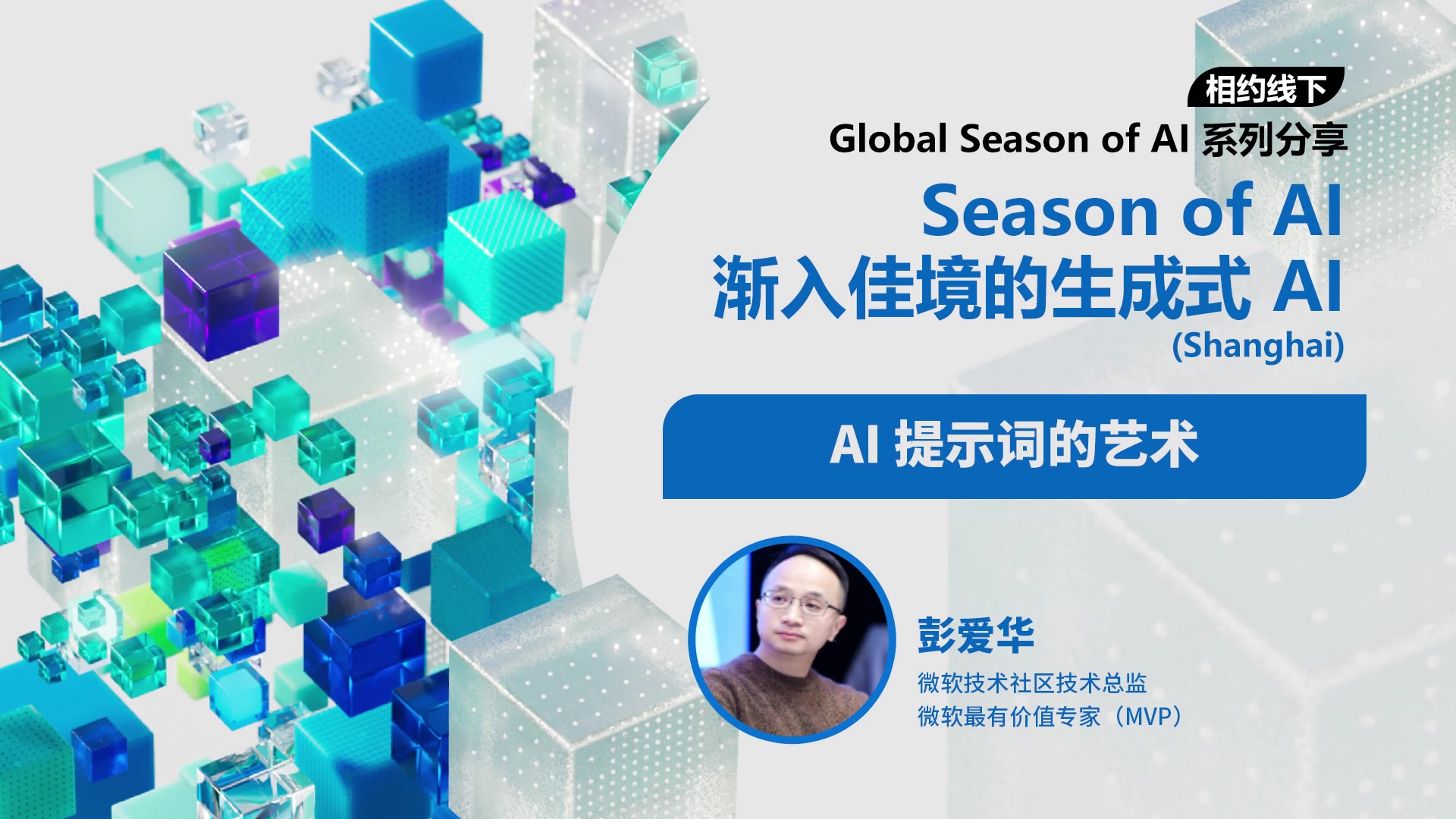 相约线下
Global Season of AI 系列分享

Season of AI
渐入佳境的生成式 AI
(Shanghai)

AI 提示词的艺术

彭爱华
微软技术社区技术总监
微软最有价值专家（MVP）